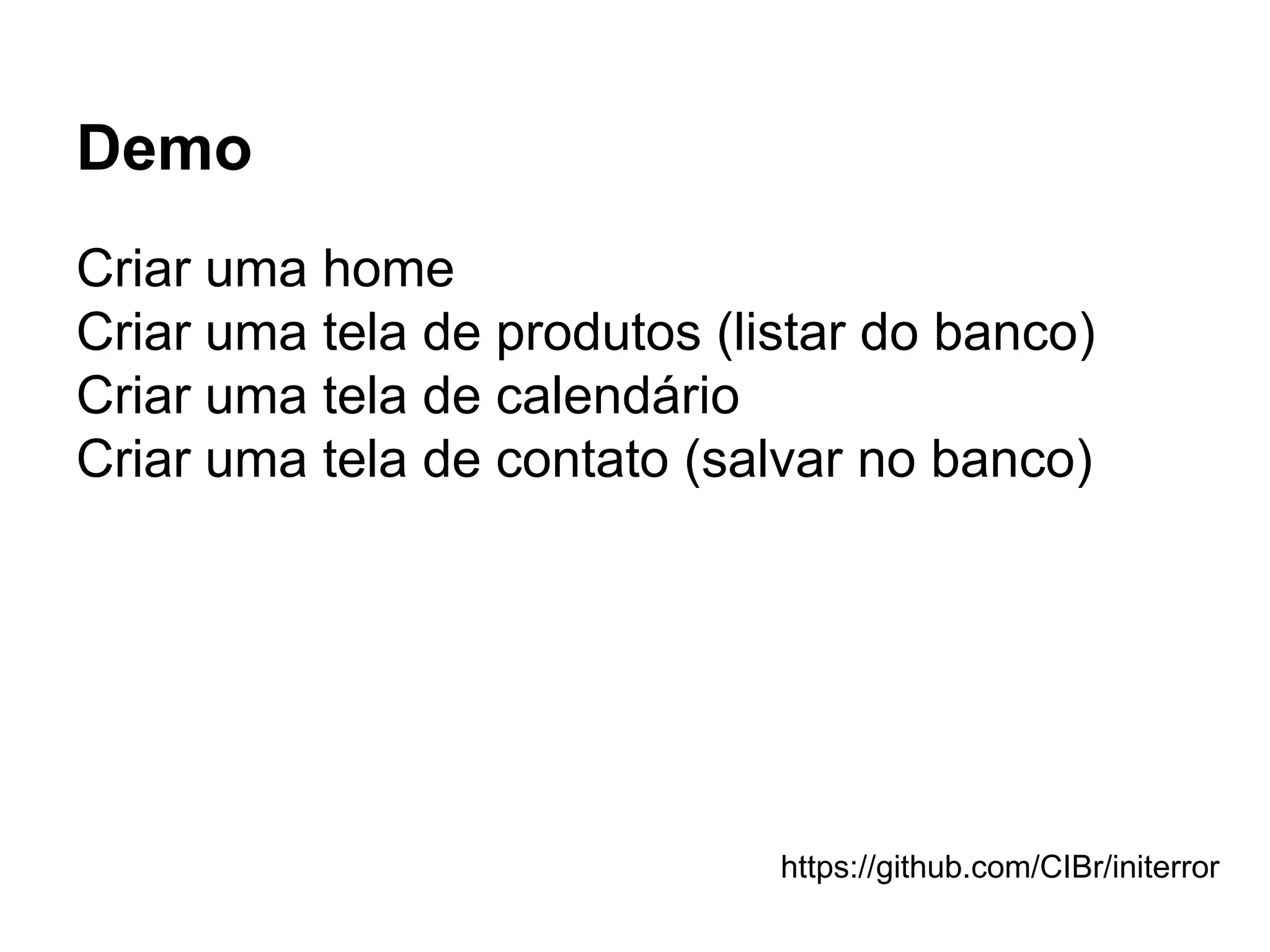 Demo

Criar uma home
Criar uma tela de produtos (listar do banco)
Criar uma tela de calendário
Criar uma tela de contato (salvar no banco)

https://github.com/CIBr/initerror